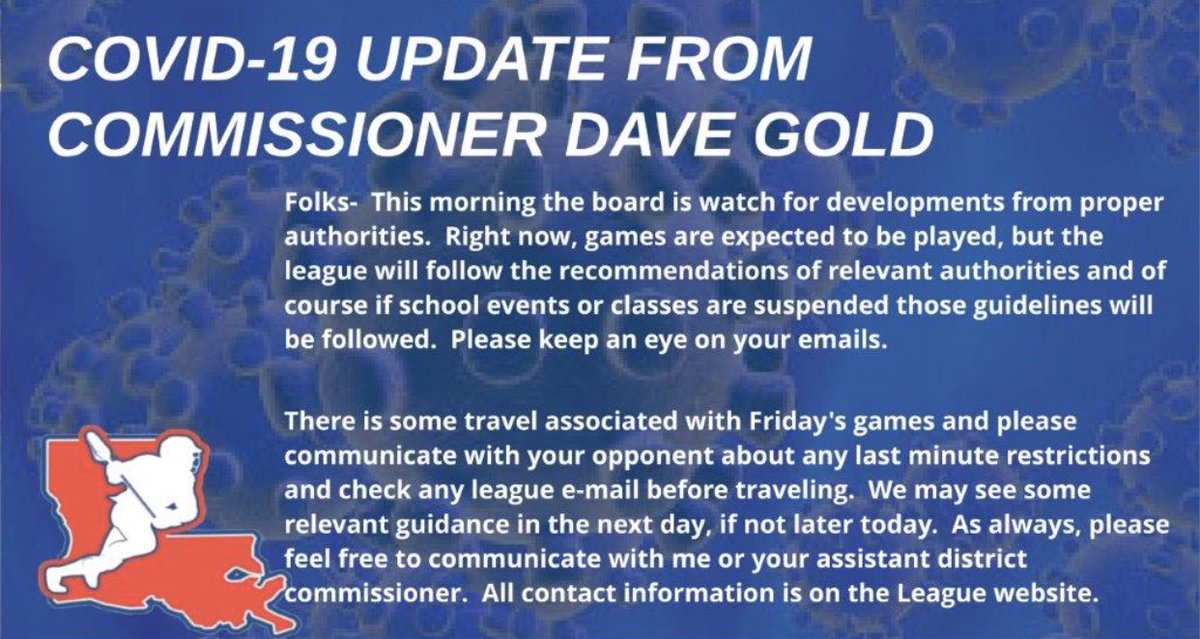 COVID-19 UPDATE FROM COMMISSIONER DAVE GOLD

Folks- This morning the board is watch for developments from proper authorities. Right now, games are expected to be played, but the league will follow the recommendations of relevant authorities and of course if school events or classes are suspended those guidelines will be followed. Please keep an eye on your emails.

There is some travel associated with Friday's games and please communicate with your opponent about any last minute restrictions and check any league e-mail before traveling. We may see some relevant guidance in the next day, if not later today. As always, please feel free to communicate with me or your assistant district commissioner. All contact information is on the League website.